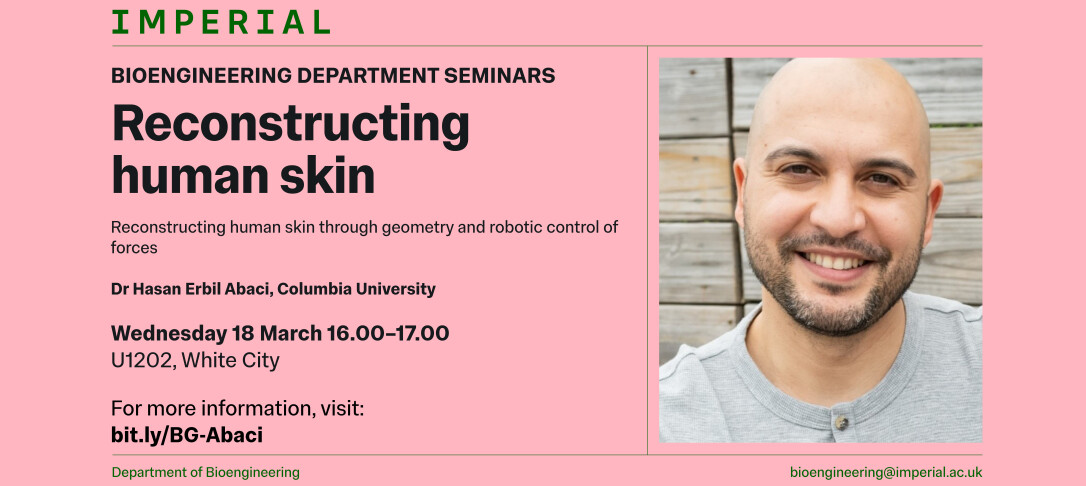 IMPERIAL

BIOENGINEERING DEPARTMENT SEMINARS

Reconstructing human skin

Reconstructing human skin through geometry and robotic control of forces

Dr Hasan Erbil Abaci, Columbia University

Wednesday 18 March 16.00–17.00
U1202, White City

For more information, visit:
bit.ly/BG-Abaci

Department of Bioengineering

bioengineering@imperial.ac.uk